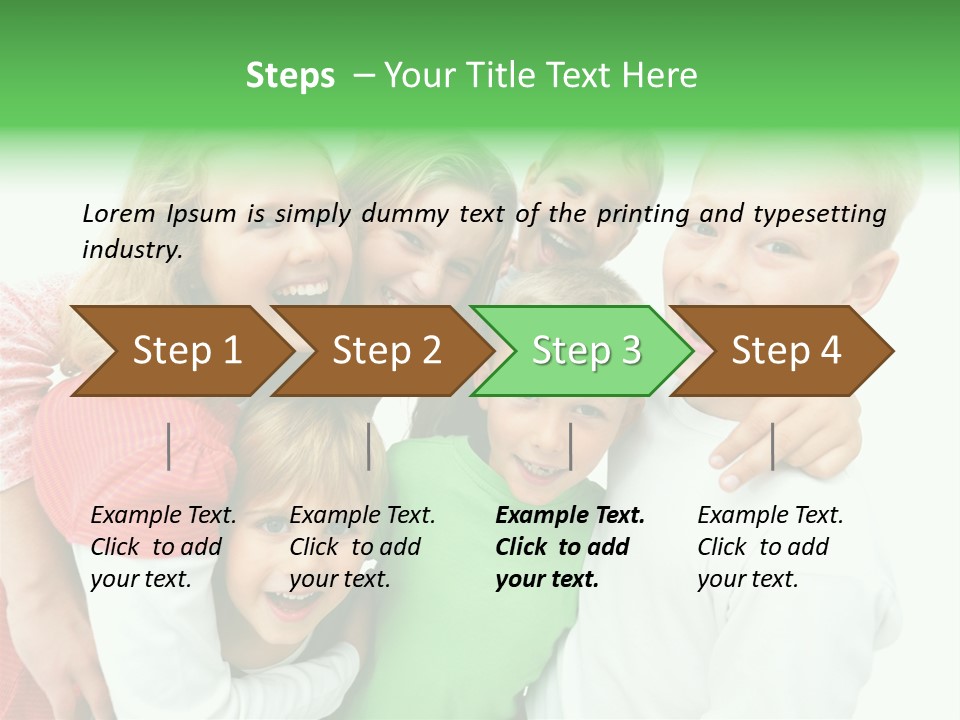 Steps – Your Title Text Here

Lorem Ipsum is simply dummy text of the printing and typesetting industry.

Step 1

Step 2

Step 3

Step 4

Example Text. Click to add your text.

Example Text. Click to add your text.

Example Text. Click to add your text.

Example Text. Click to add your text.